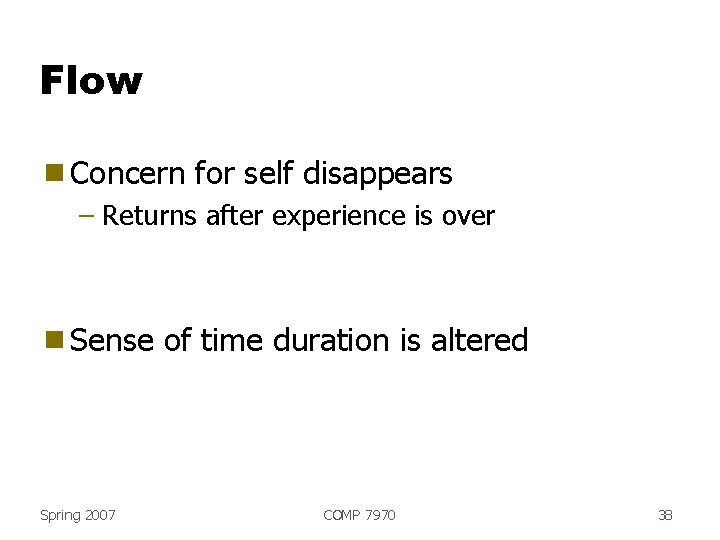 Flow

Concern for self disappears
– Returns after experience is over

Sense of time duration is altered

Spring 2007 COMP 7970 38